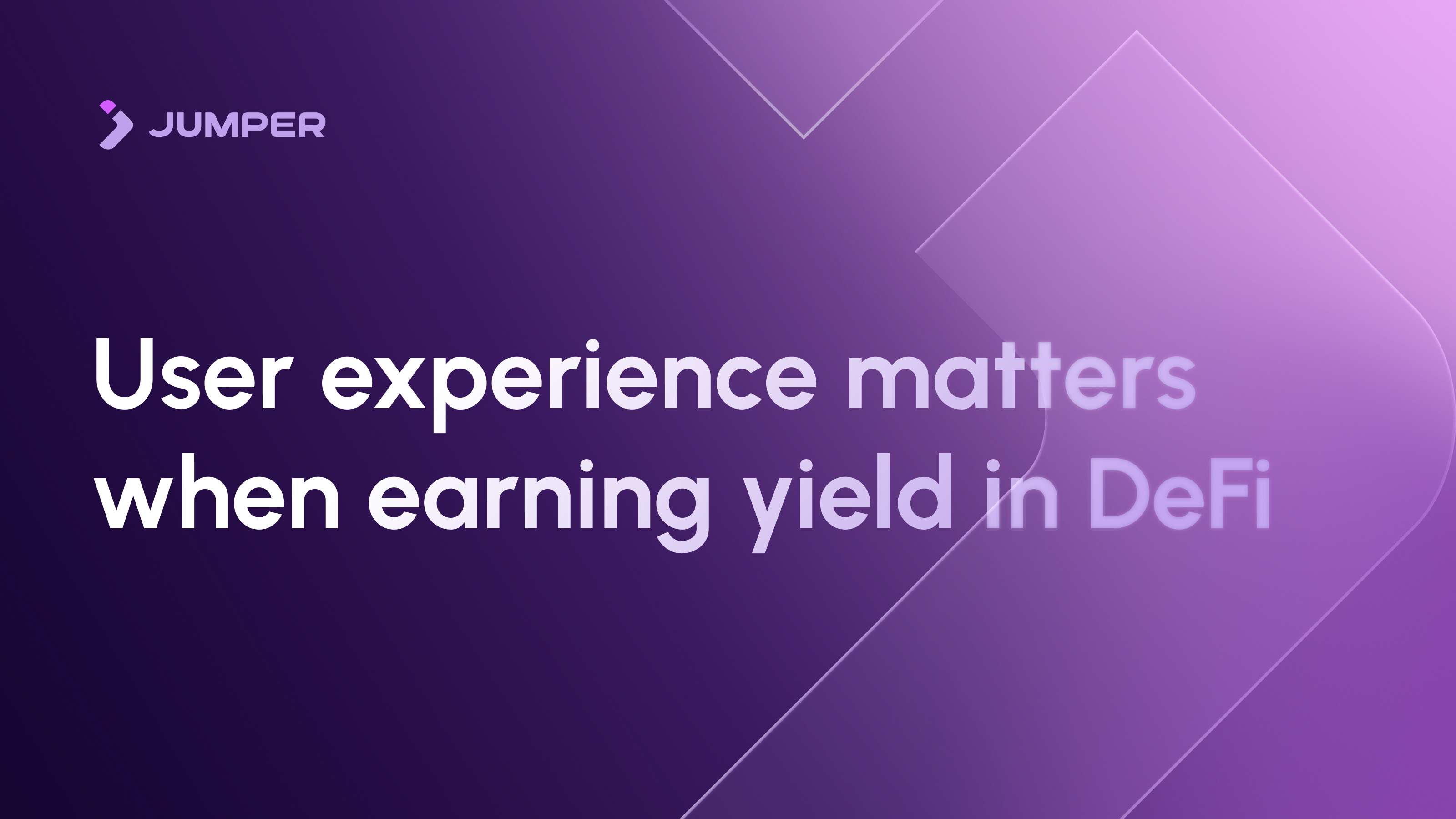 JUMPER

User experience matters when earning yield in DeFi